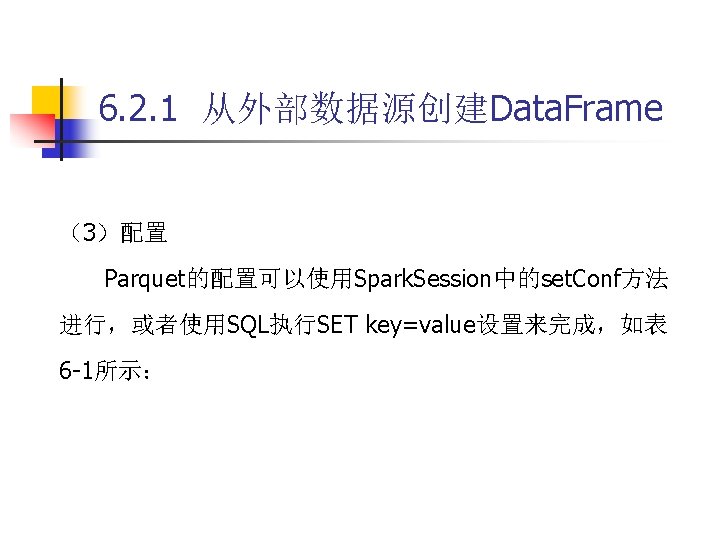 6.2.1 从外部数据源创建DataFrame

（3）配置

Parquet的配置可以使用SparkSession中的setConf方法进行，或者使用SQL执行SET key=value设置来完成，如表6-1所示：